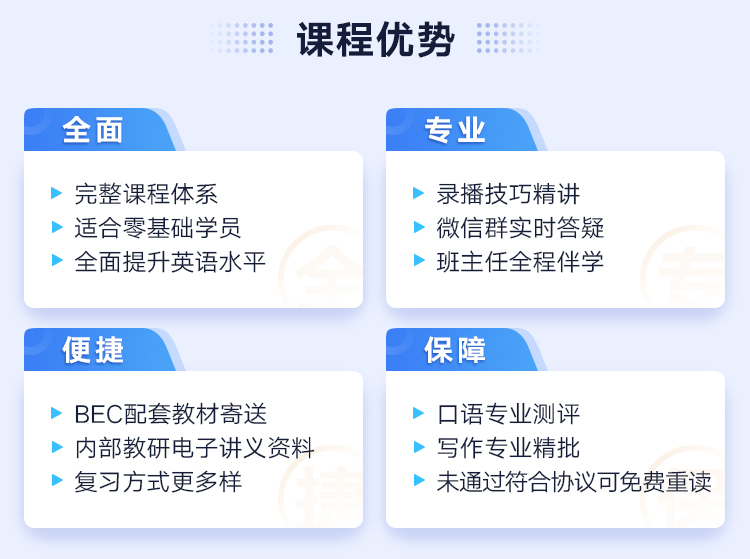 课程优势

全面

完整课程体系
适合零基础学员
全面提升英语水平

专业

录播技巧精讲
微信群实时答疑
班主任全程伴学

便捷

BEC配套教材寄送
内部教研电子讲义资料
复习方式更多样

保障

口语专业测评
写作专业精批
未通过符合协议可免费重读